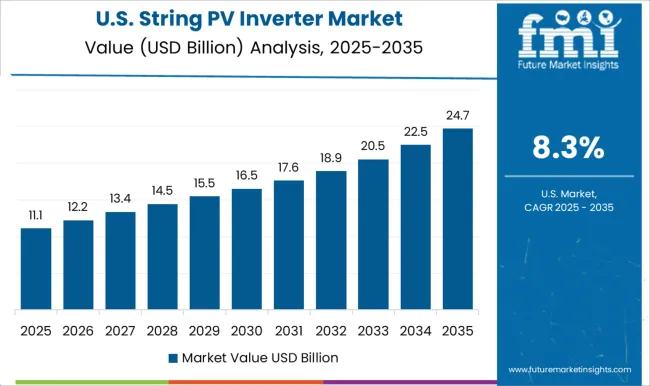 U.S. String PV Inverter Market
Value (USD Billion) Analysis, 2025-2035

11.1
12.2
13.4
14.5
15.5
16.5
17.6
18.9
20.5
22.5
24.7

2025 2026 2027 2028 2029 2030 2031 2032 2033 2034 2035

Market Value USD Billion

fmi
Future Market Insights

8.3%

U.S. Market,
CAGR 2025 - 2035

www.futuremarketinsights.com